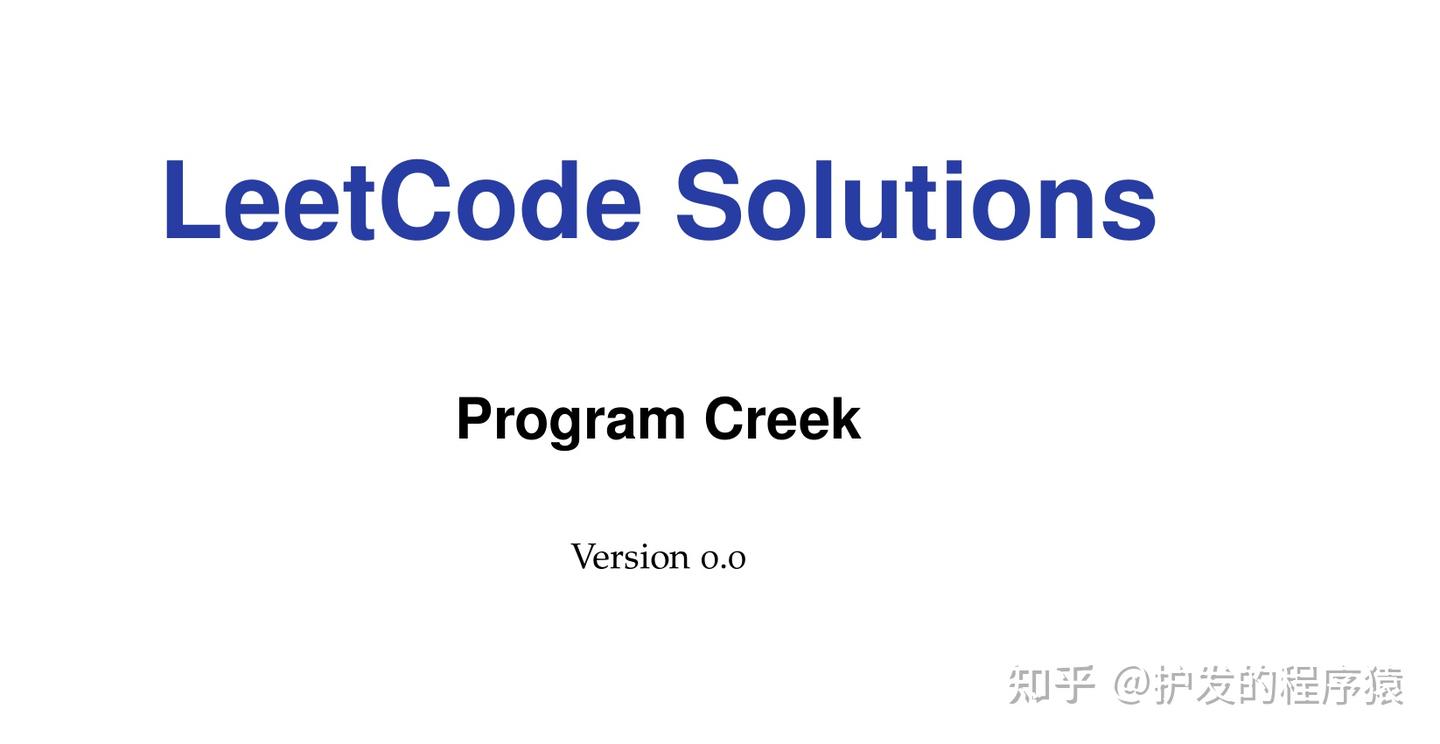 LeetCode Solutions

Program Creek

Version 0.0

知乎 @护发的程序猿